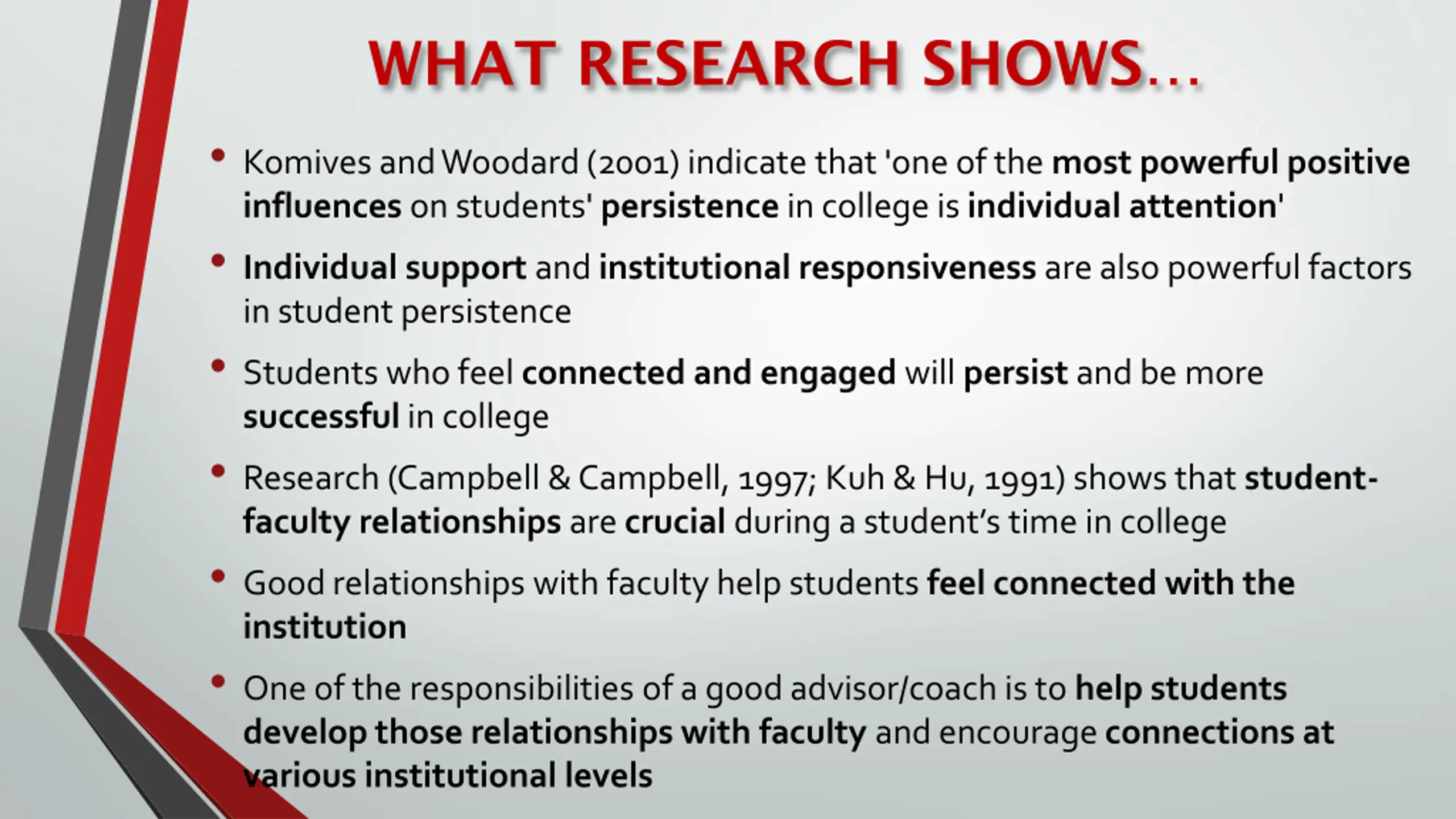 WHAT RESEARCH SHOWS…

• Komives and Woodard (2001) indicate that 'one of the most powerful positive influences on students' persistence in college is individual attention'

• Individual support and institutional responsiveness are also powerful factors in student persistence

• Students who feel connected and engaged will persist and be more successful in college

• Research (Campbell & Campbell, 1997; Kuh & Hu, 1991) shows that student-faculty relationships are crucial during a student's time in college

• Good relationships with faculty help students feel connected with the institution

• One of the responsibilities of a good advisor/coach is to help students develop those relationships with faculty and encourage connections at various institutional levels